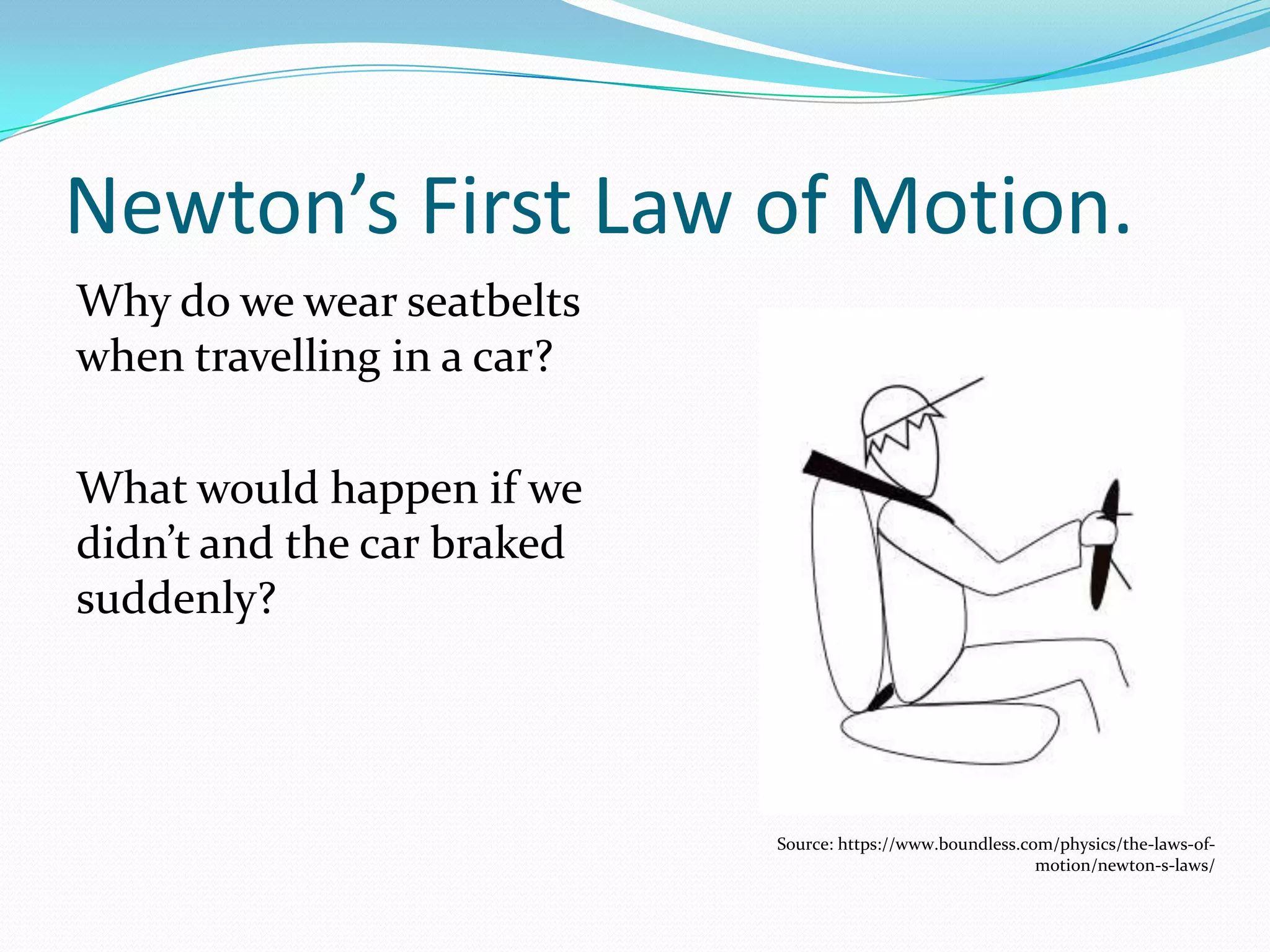 Newton’s First Law of Motion.

Why do we wear seatbelts when travelling in a car?

What would happen if we didn’t and the car braked suddenly?

Source: https://www.boundless.com/physics/the-laws-of-motion/newton-s-laws/